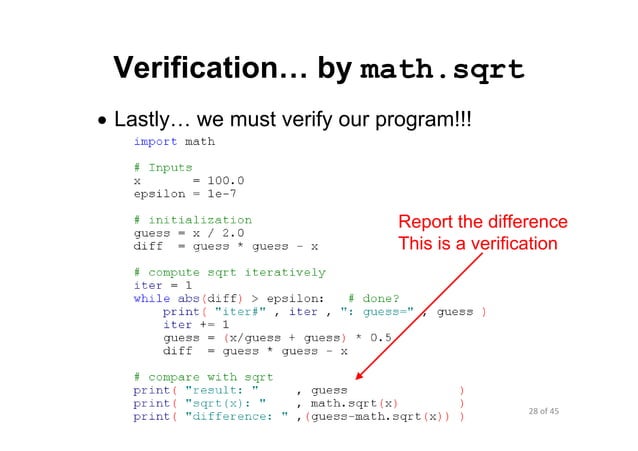 Verification… by math.sqrt

• Lastly… we must verify our program!!!

import math

# Inputs
x       = 100.0
epsilon = 1e-7

# initialization
guess = x / 2.0
diff  = guess * guess - x

# compute sqrt iteratively
iter = 1
while abs(diff) > epsilon:   # done?
    print( "iter#" , iter , ": guess=" , guess )
    iter += 1
    guess = (x/guess + guess) * 0.5
    diff  = guess * guess - x

# compare with sqrt
print( "result: "     , guess                 )
print( "sqrt(x): "    , math.sqrt(x)          )
print( "difference: " ,(guess-math.sqrt(x)) )

Report the difference
This is a verification

28 of 45